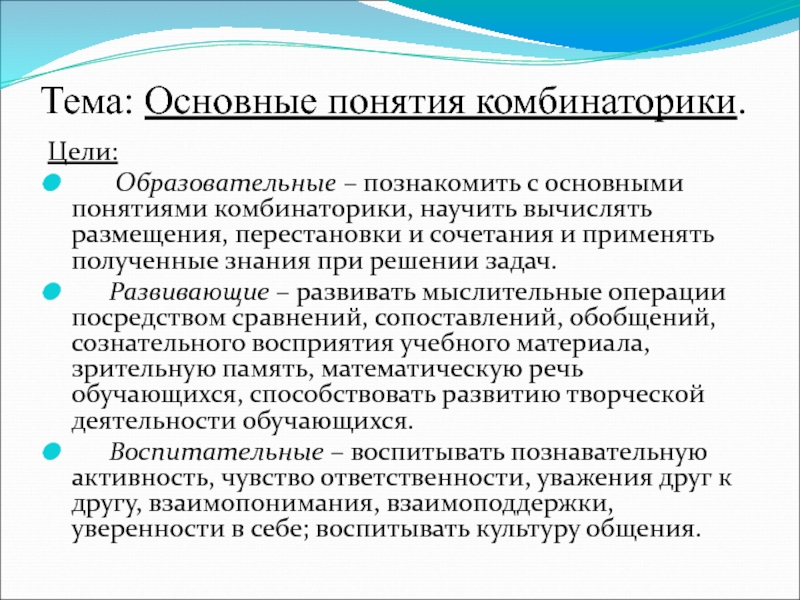 Тема: Основные понятия комбинаторики.

Цели:

Образовательные – познакомить с основными понятиями комбинаторики, научить вычислять размещения, перестановки и сочетания и применять полученные знания при решении задач.

Развивающие – развивать мыслительные операции посредством сравнений, сопоставлений, обобщений, сознательного восприятия учебного материала, зрительную память, математическую речь обучающихся, способствовать развитию творческой деятельности обучающихся.

Воспитательные – воспитывать познавательную активность, чувство ответственности, уважения друг к другу, взаимопонимания, взаимоподдержки, уверенности в себе; воспитывать культуру общения.